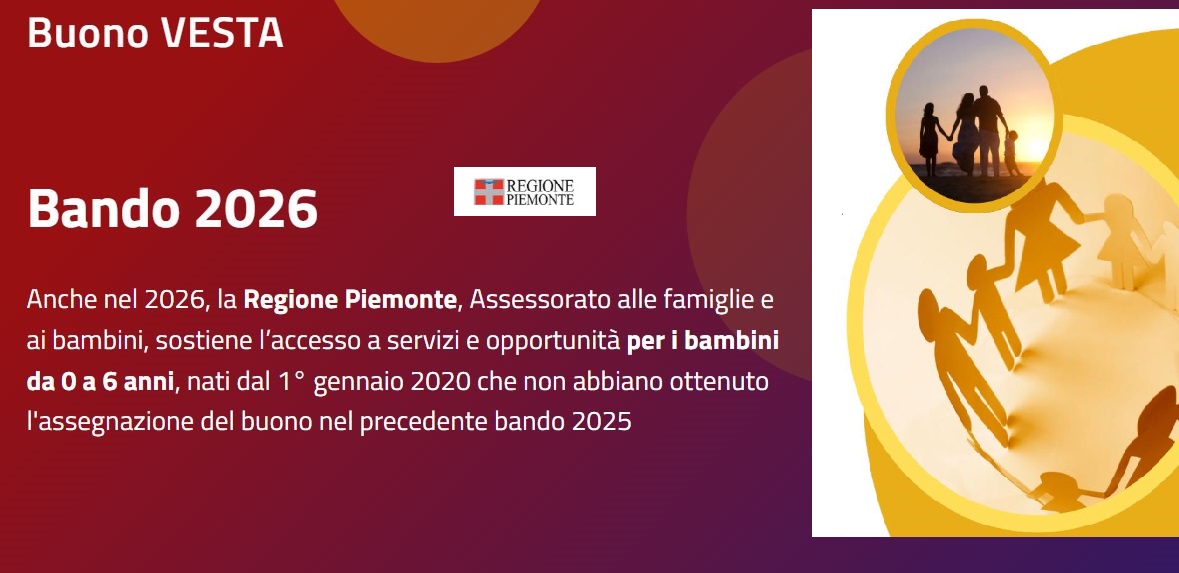 Buono VESTA

Bando 2026

REGIONE PIEMONTE

Anche nel 2026, la Regione Piemonte, Assessorato alle famiglie e ai bambini, sostiene l'accesso a servizi e opportunità per i bambini da 0 a 6 anni, nati dal 1° gennaio 2020 che non abbiano ottenuto l'assegnazione del buono nel precedente bando 2025